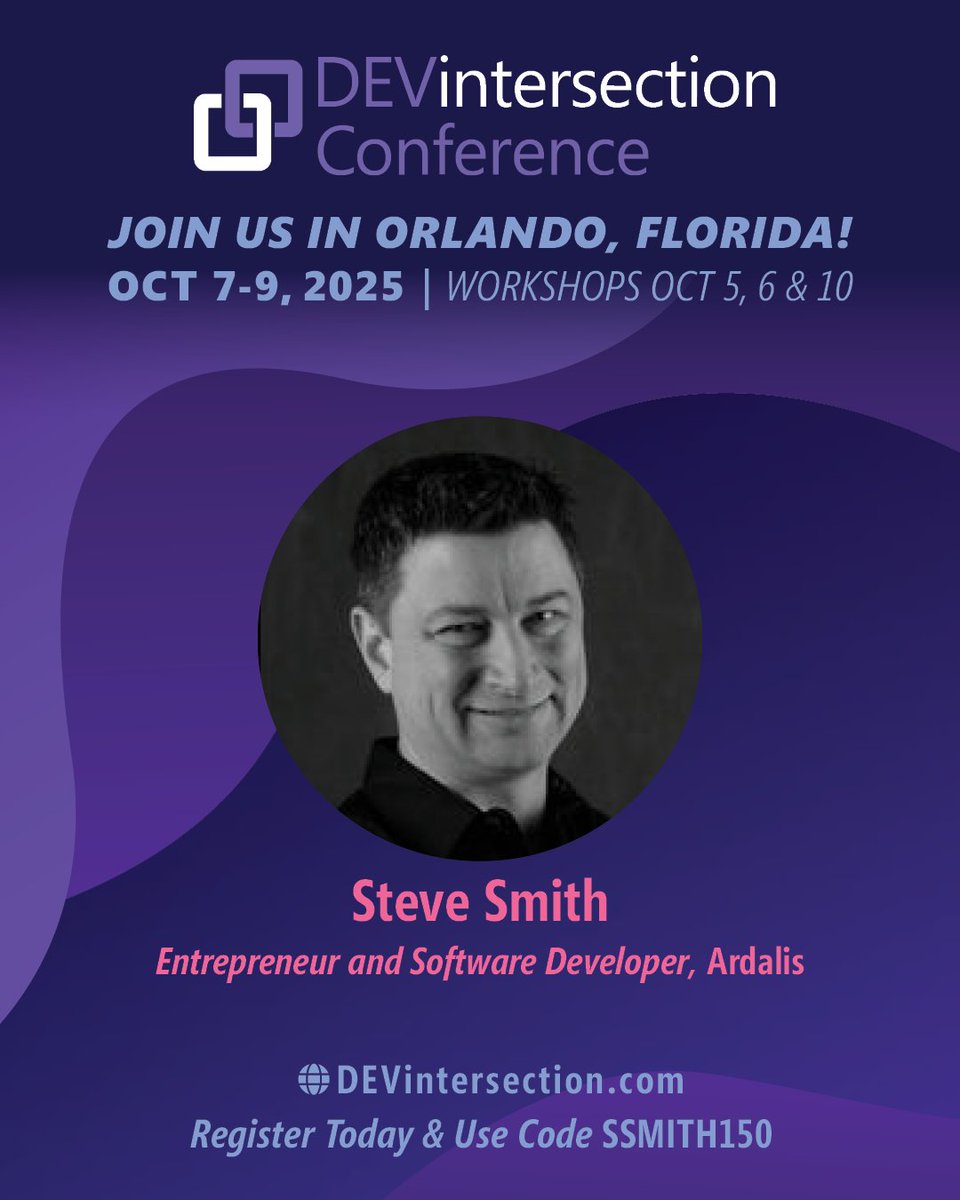 DEVintersection Conference

JOIN US IN ORLANDO, FLORIDA!

OCT 7-9, 2025 | WORKSHOPS OCT 5, 6 & 10

Steve Smith

Entrepreneur and Software Developer, Ardalis

DEVintersection.com

Register Today & Use Code SSMITH150